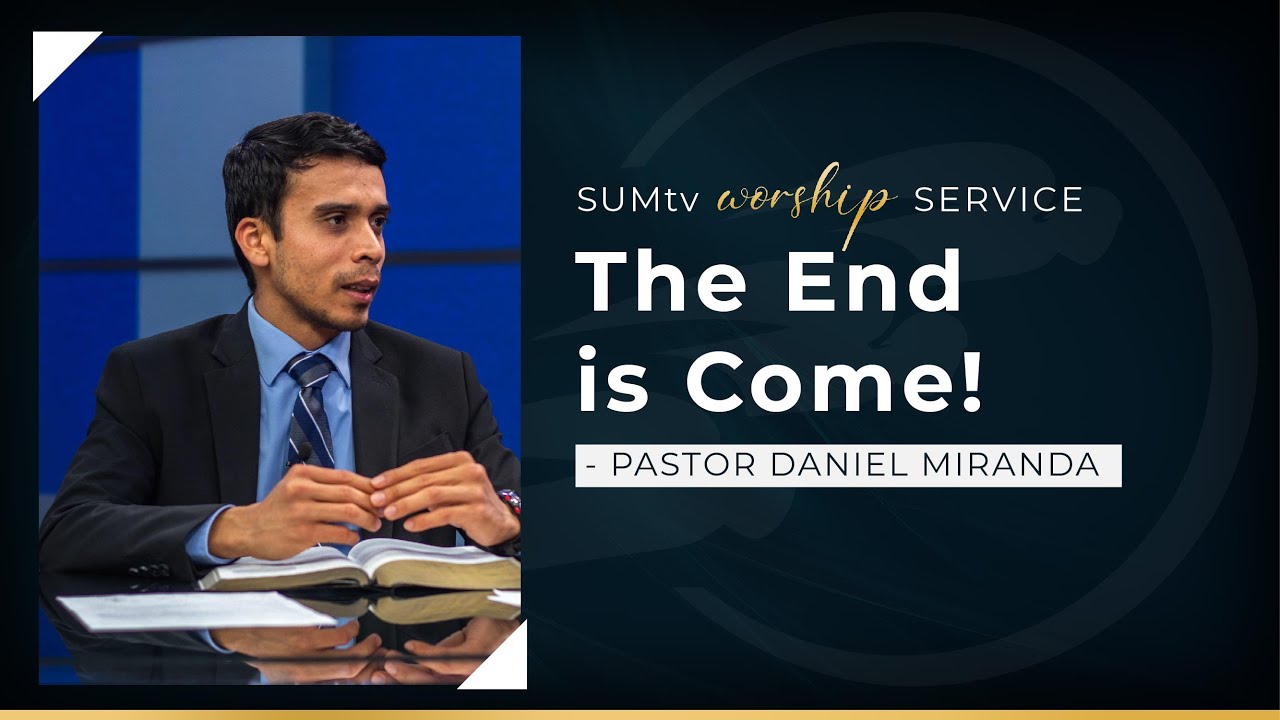 SUMtv worship SERVICE

The End is Come!

- PASTOR DANIEL MIRANDA